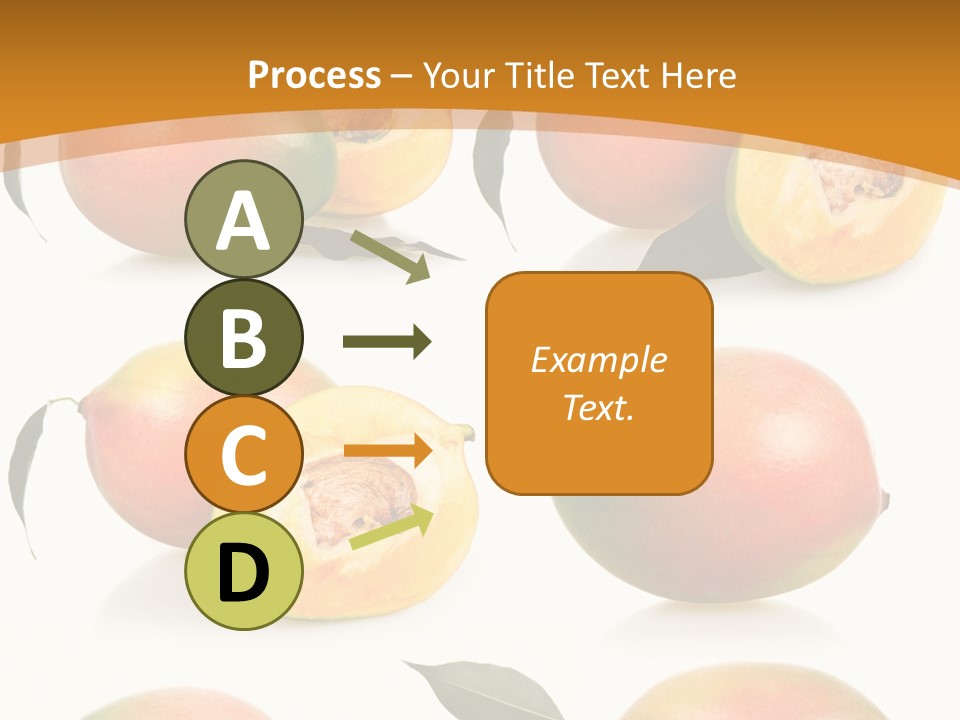 Process – Your Title Text Here

A

B

C

D

Example Text.